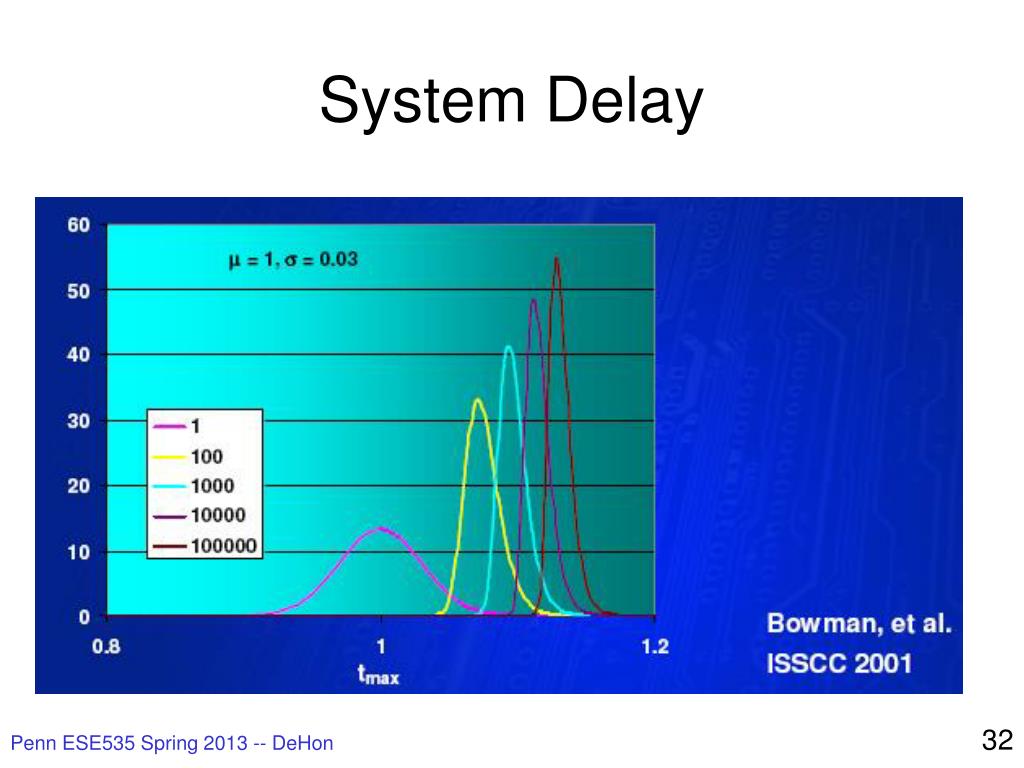 System Delay

60
50
40
30
20
10
0

$\mu = 1, \sigma = 0.03$

1
100
1000
10000
100000

0.8
1
1.2
$t_{max}$

Bowman, et al.
ISSCC 2001

Penn ESE535 Spring 2013 -- DeHon

32